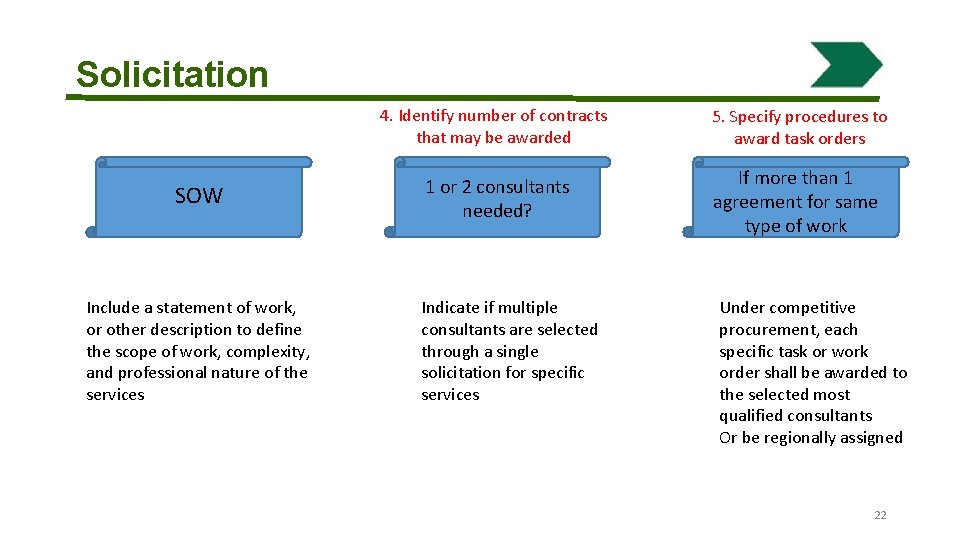 Solicitation

SOW

Include a statement of work, or other description to define the scope of work, complexity, and professional nature of the services

4. Identify number of contracts that may be awarded

1 or 2 consultants needed?

Indicate if multiple consultants are selected through a single solicitation for specific services

5. Specify procedures to award task orders

If more than 1 agreement for same type of work

Under competitive procurement, each specific task or work order shall be awarded to the selected most qualified consultants
Or be regionally assigned

22